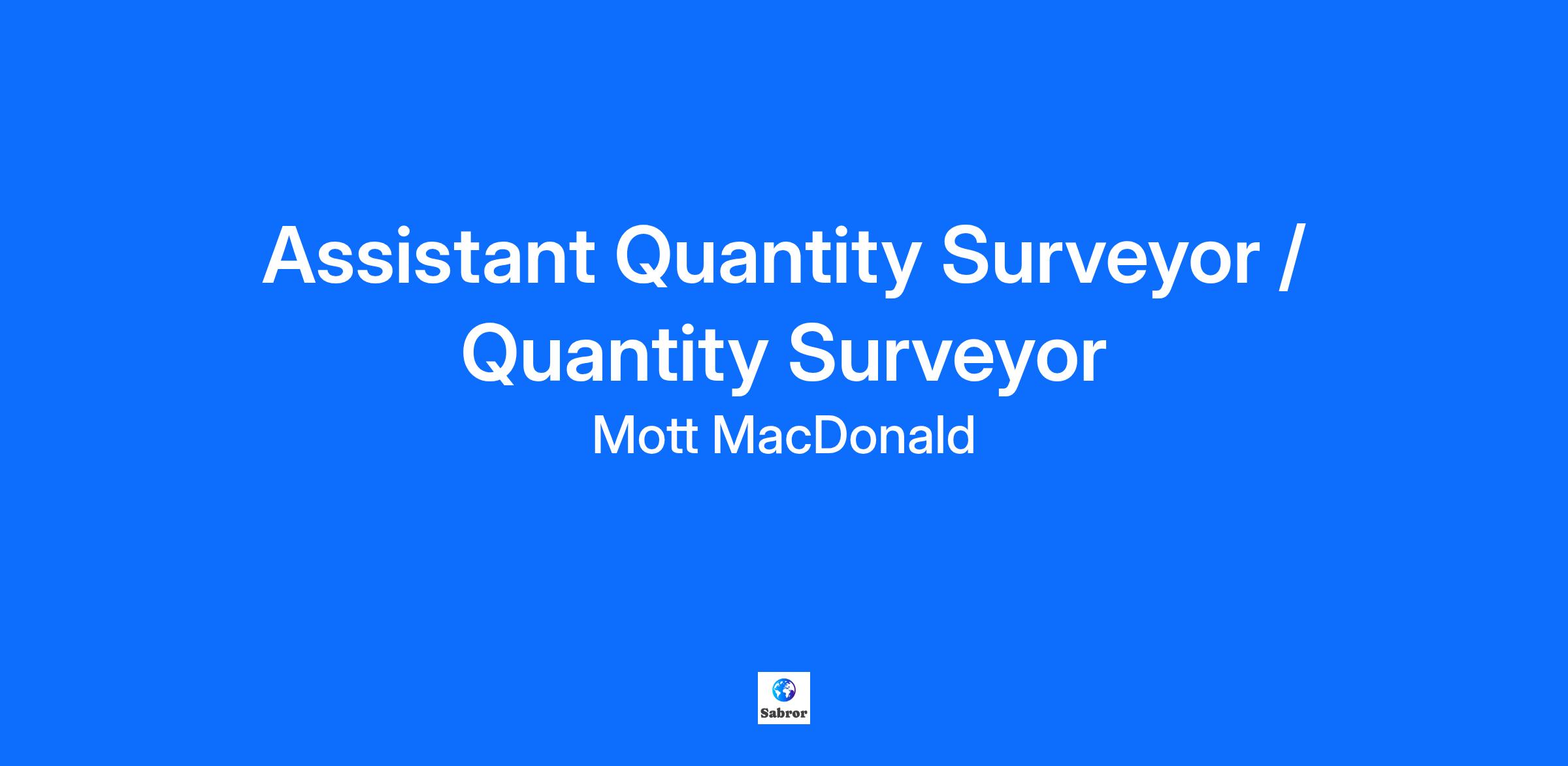 Assistant Quantity Surveyor / Quantity Surveyor
Mott MacDonald

Sabror